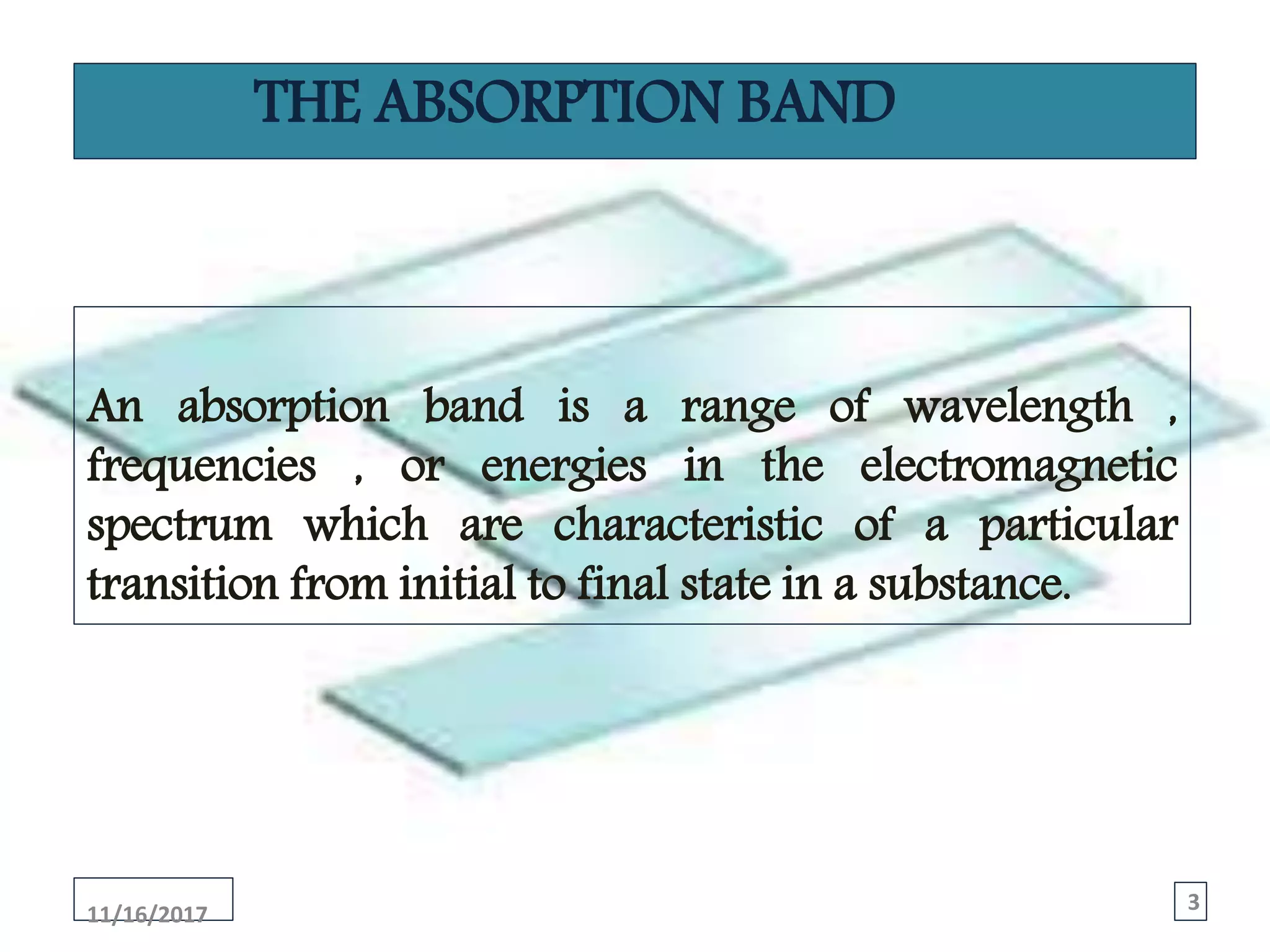 THE ABSORPTION BAND

An absorption band is a range of wavelength , frequencies , or energies in the electromagnetic spectrum which are characteristic of a particular transition from initial to final state in a substance.

11/16/2017

3